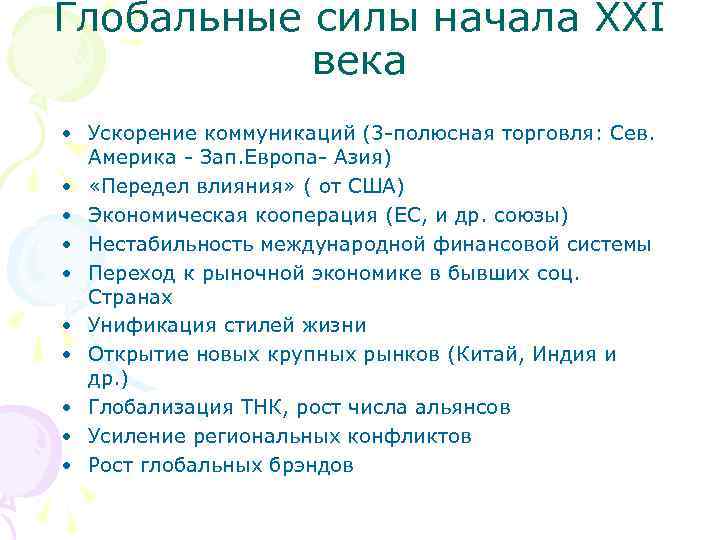 Глобальные силы начала XXI века

• Ускорение коммуникаций (3-полюсная торговля: Сев. Америка - Зап.Европа- Азия)
• «Передел влияния» ( от США)
• Экономическая кооперация (ЕС, и др. союзы)
• Нестабильность международной финансовой системы
• Переход к рыночной экономике в бывших соц. Странах
• Унификация стилей жизни
• Открытие новых крупных рынков (Китай, Индия и др.)
• Глобализация ТНК, рост числа альянсов
• Усиление региональных конфликтов
• Рост глобальных брэндов